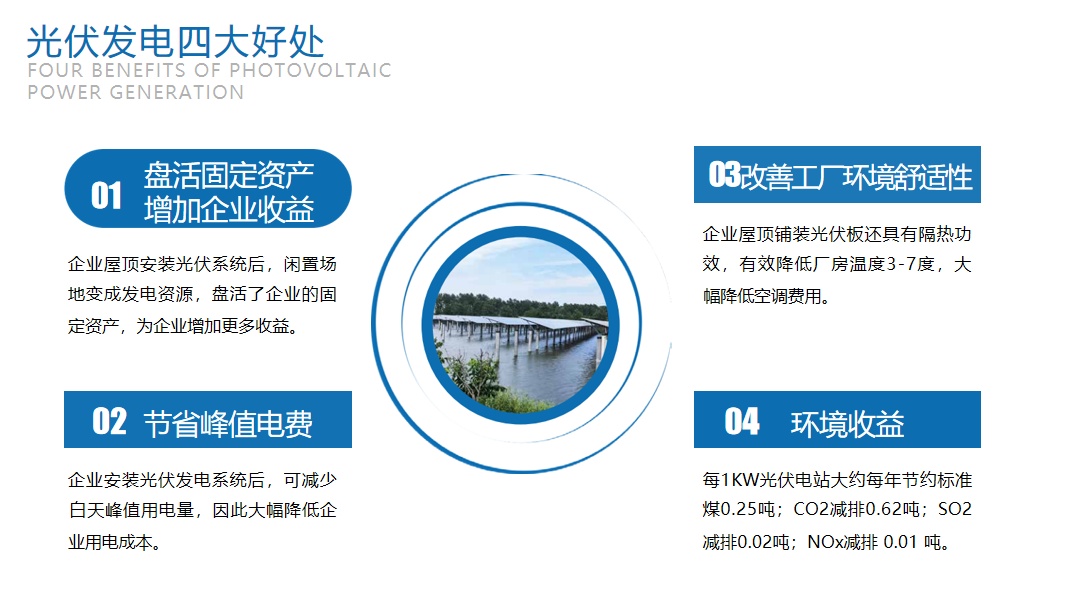 光伏发电四大好处
FOUR BENEFITS OF PHOTOVOLTAIC POWER GENERATION

01 盘活固定资产
增加企业收益

企业屋顶安装光伏系统后，闲置场地变成发电资源，盘活了企业的固定资产，为企业增加更多收益。

02 节省峰值电费

企业安装光伏发电系统后，可减少白天峰值用电量，因此大幅降低企业用电成本。

03改善工厂环境舒适性

企业屋顶铺装光伏板还具有隔热功效，有效降低厂房温度3-7度，大幅降低空调费用。

04 环境收益

每1KW光伏电站大约每年节约标准煤0.25吨；CO2减排0.62吨；SO2减排0.02吨；NOx减排 0.01 吨。